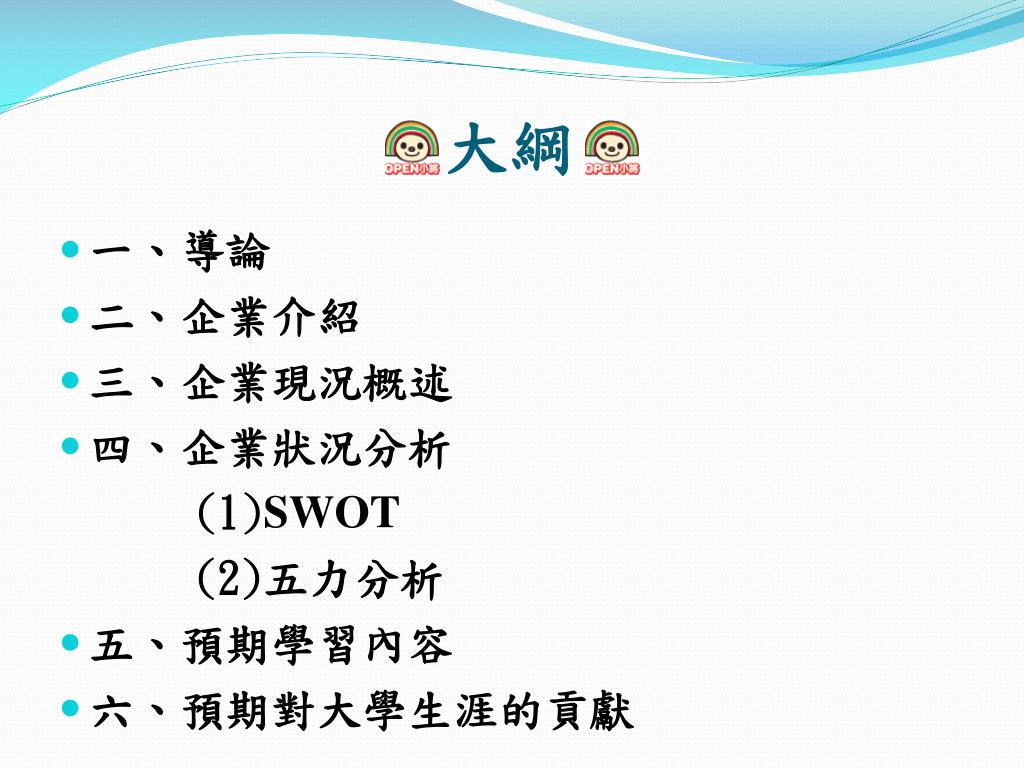 OPEN小將 大綱 OPEN小將

一、導論
二、企業介紹
三、企業現況概述
四、企業狀況分析
(1)SWOT
(2)五力分析
五、預期學習內容
六、預期對大學生涯的貢獻